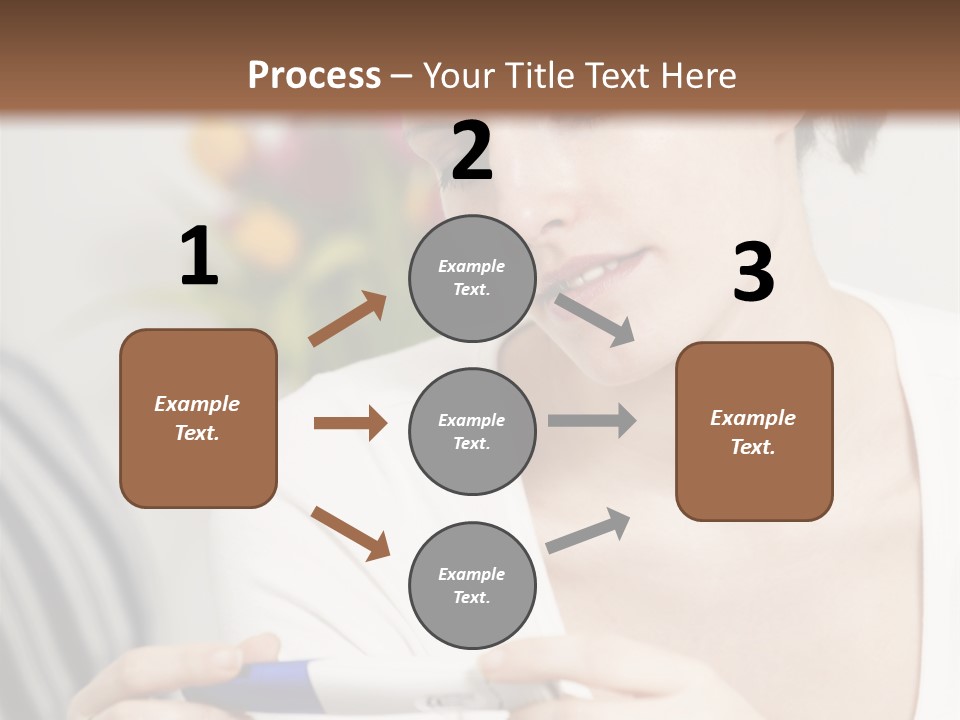 Process – Your Title Text Here

1

Example Text.

2

Example Text.

Example Text.

Example Text.

3

Example Text.